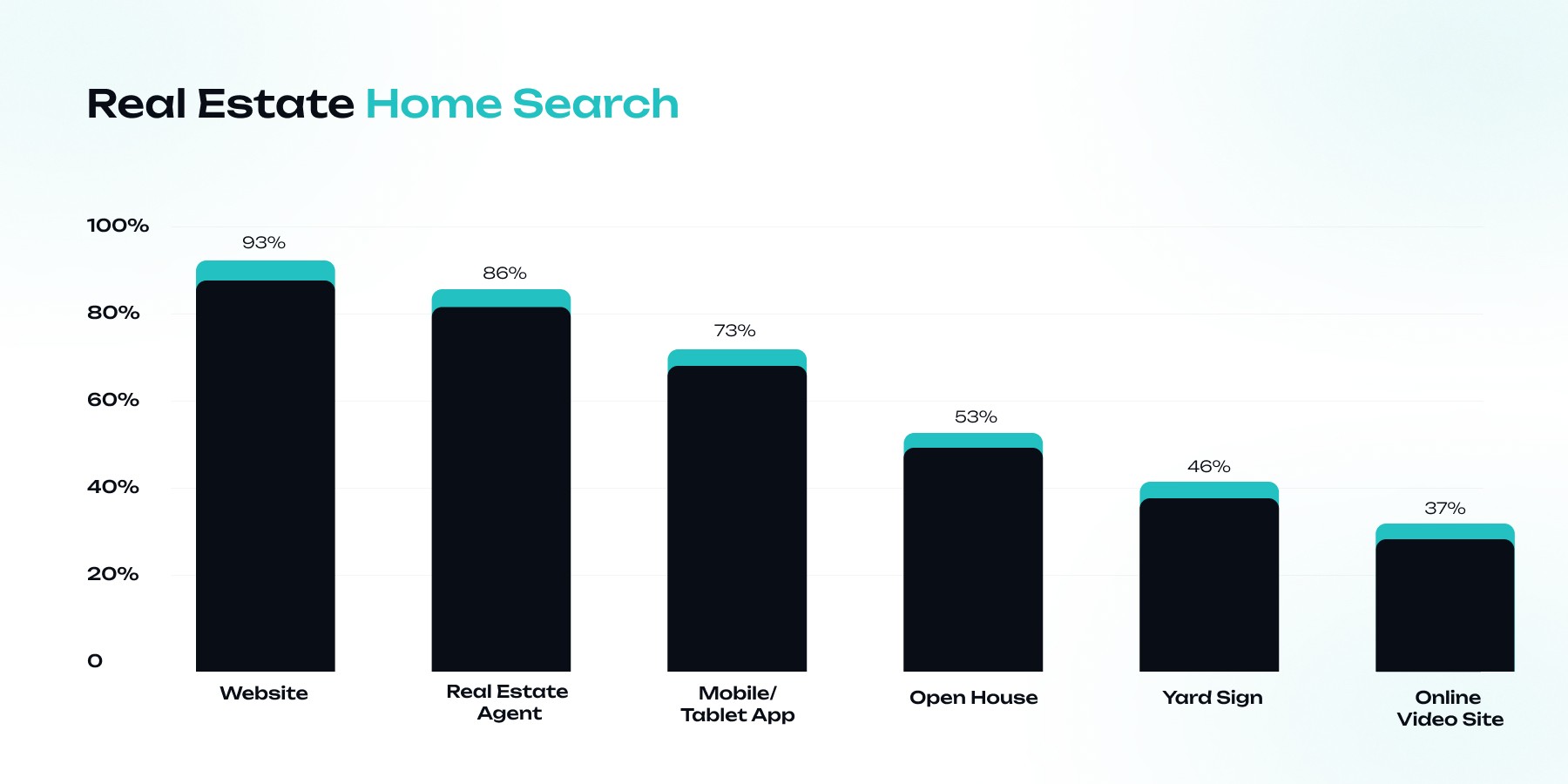 Real Estate Home Search

100%
80%
60%
40%
20%
0

93%
86%
73%
53%
46%
37%

Website
Real Estate Agent
Mobile/ Tablet App
Open House
Yard Sign
Online Video Site